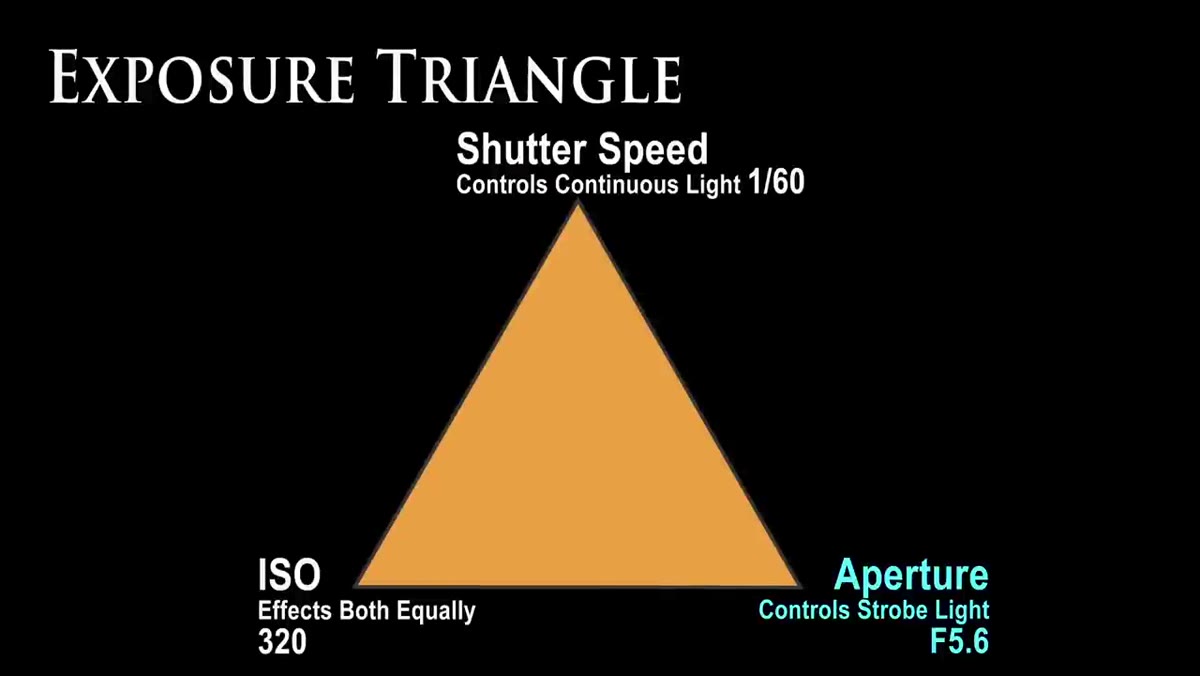 EXPOSURE TRIANGLE

Shutter Speed
Controls Continuous Light 1/60

ISO
Effects Both Equally
320

Aperture
Controls Strobe Light
F5.6